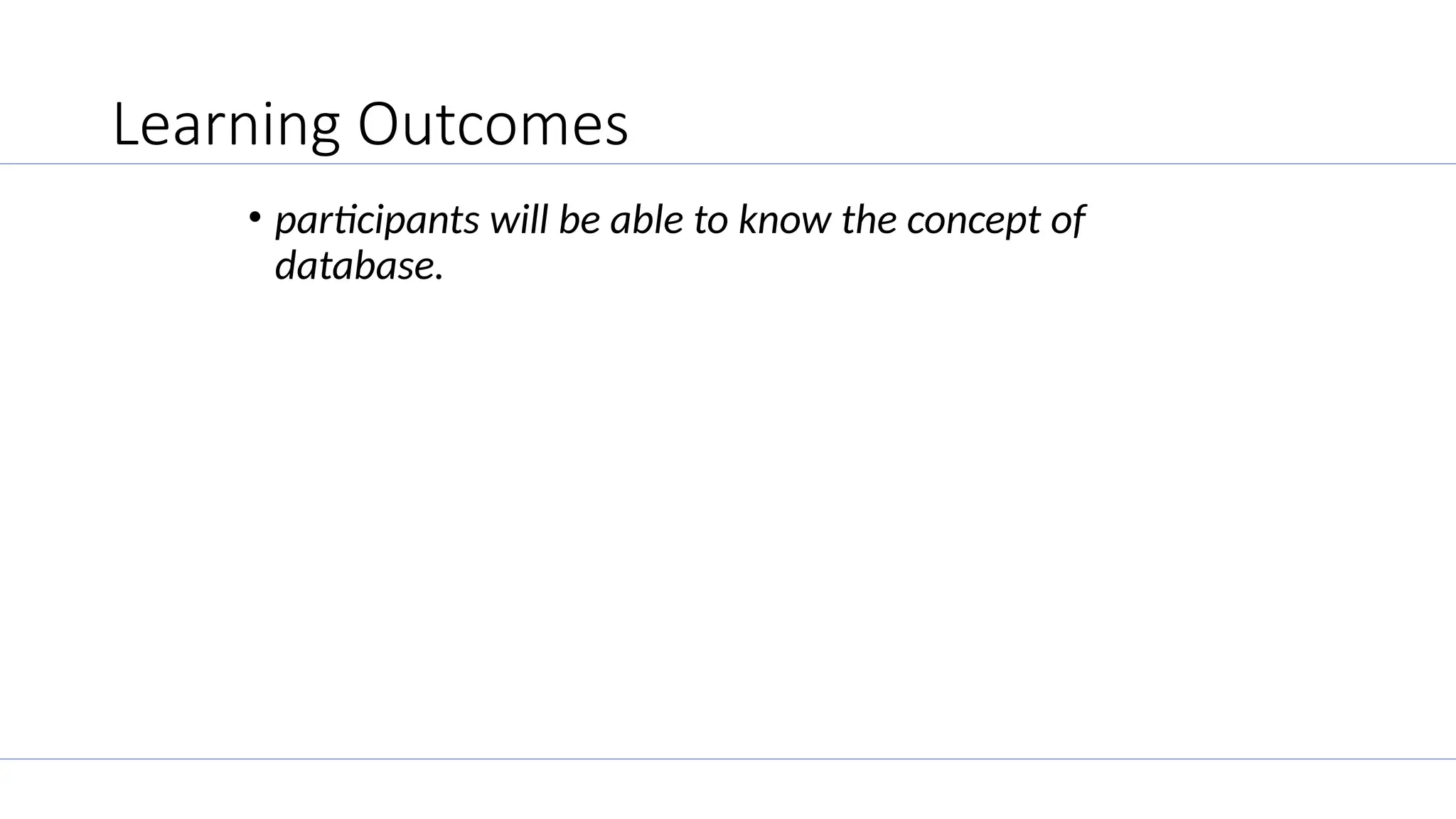 Learning Outcomes

• participants will be able to know the concept of database.